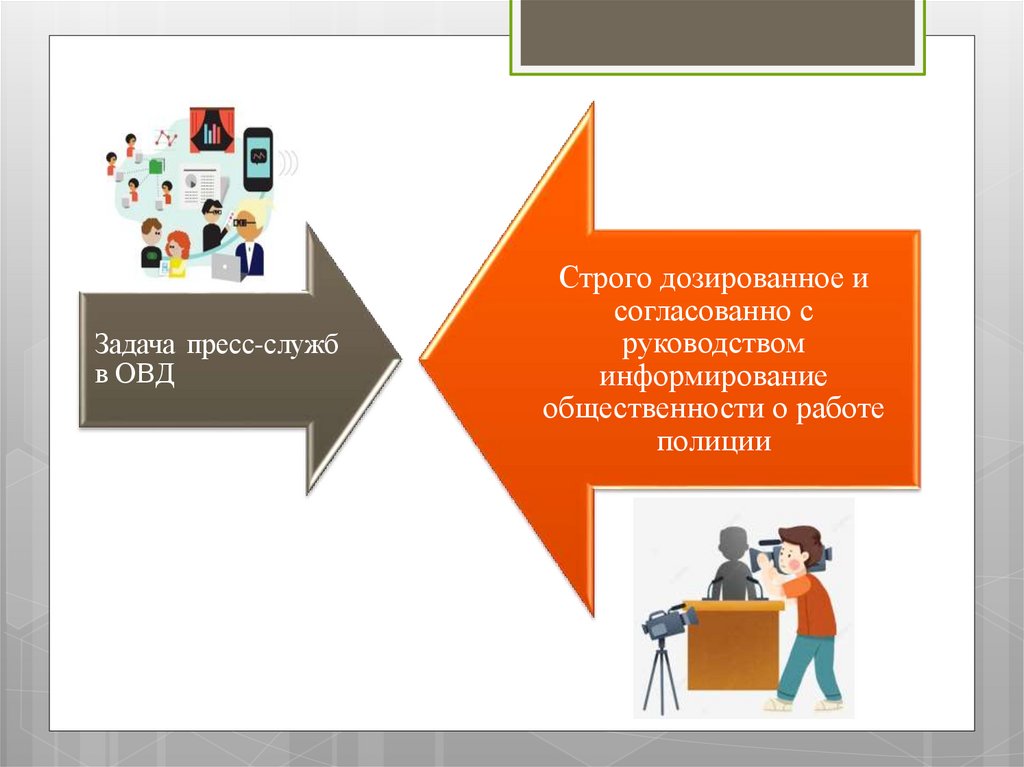 Задача пресс-служб в ОВД

Строго дозированное и согласованно с руководством информирование общественности о работе полиции